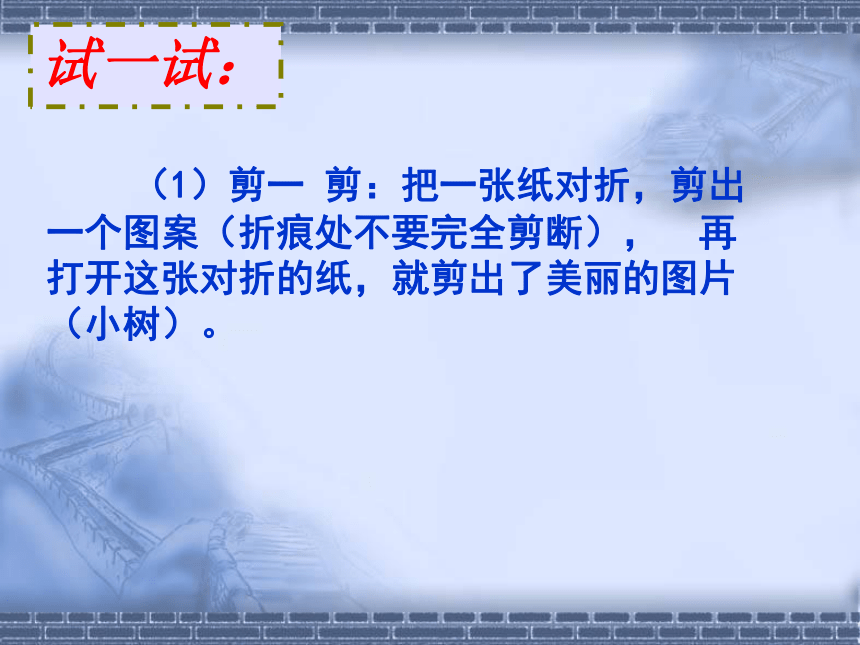 试一试：

（1）剪一 剪：把一张纸对折，剪出一个图案（折痕处不要完全剪断），　再打开这张对折的纸，就剪出了美丽的图片（小树）。